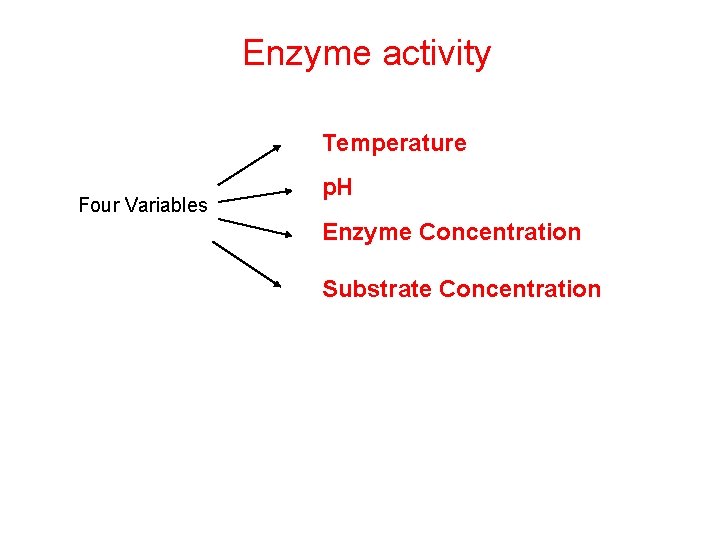 Enzyme activity

Four Variables

Temperature

pH

Enzyme Concentration

Substrate Concentration